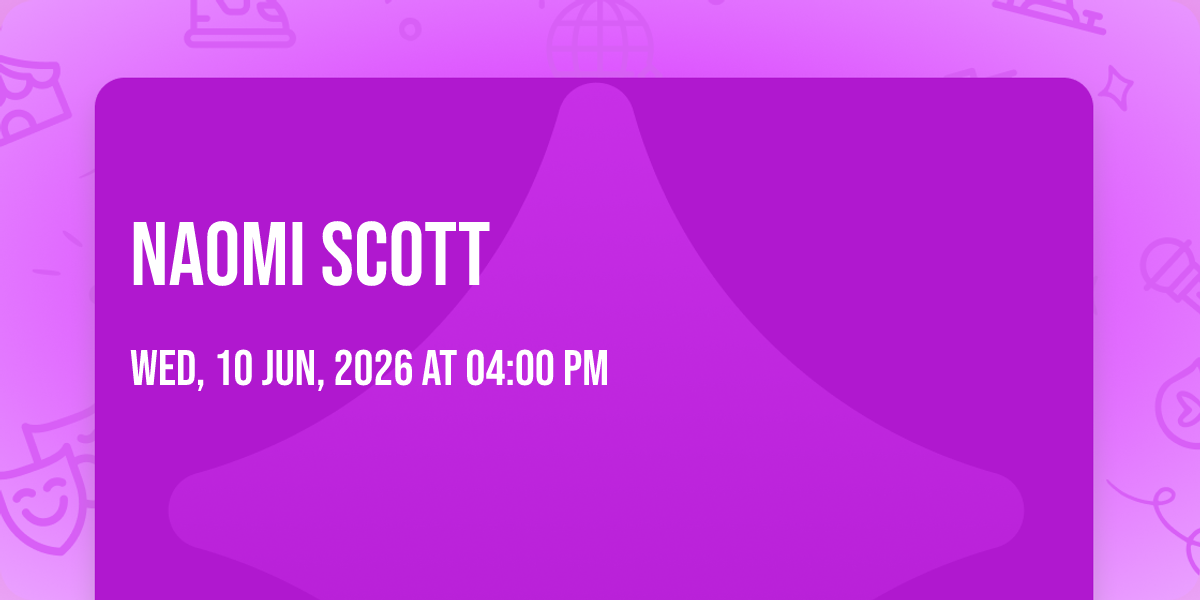 NAOMI SCOTT

WED, 10 JUN, 2026 AT 04:00 PM